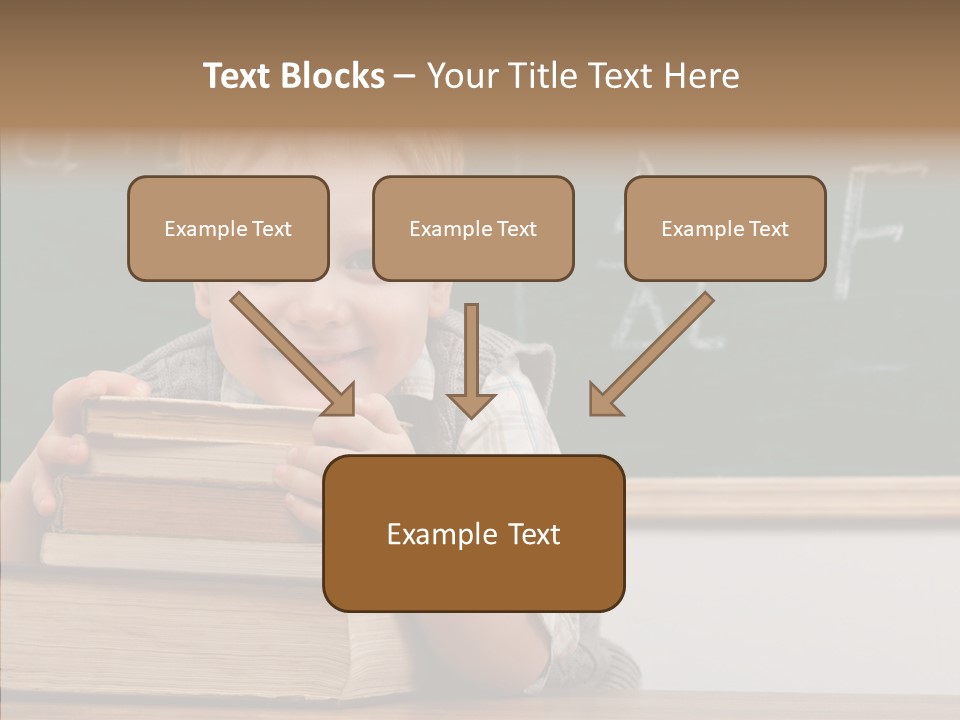 Text Blocks – Your Title Text Here

Example Text

Example Text

Example Text

Example Text